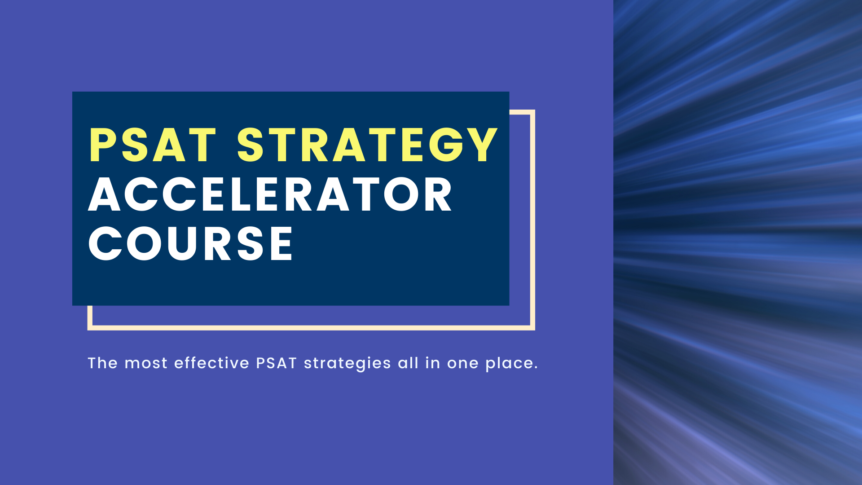 PSAT STRATEGY
ACCELERATOR
COURSE

The most effective PSAT strategies all in one place.